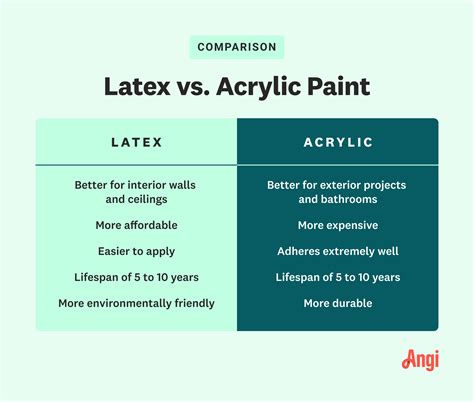 COMPARISON

Latex vs. Acrylic Paint

| LATEX | ACRYLIC |
|---|---|
| Better for interior walls and ceilings | Better for exterior projects and bathrooms |
| More affordable | More expensive |
| Easier to apply | Adheres extremely well |
| Lifespan of 5 to 10 years | Lifespan of 5 to 10 years |
| More environmentally friendly | More durable |

Angi